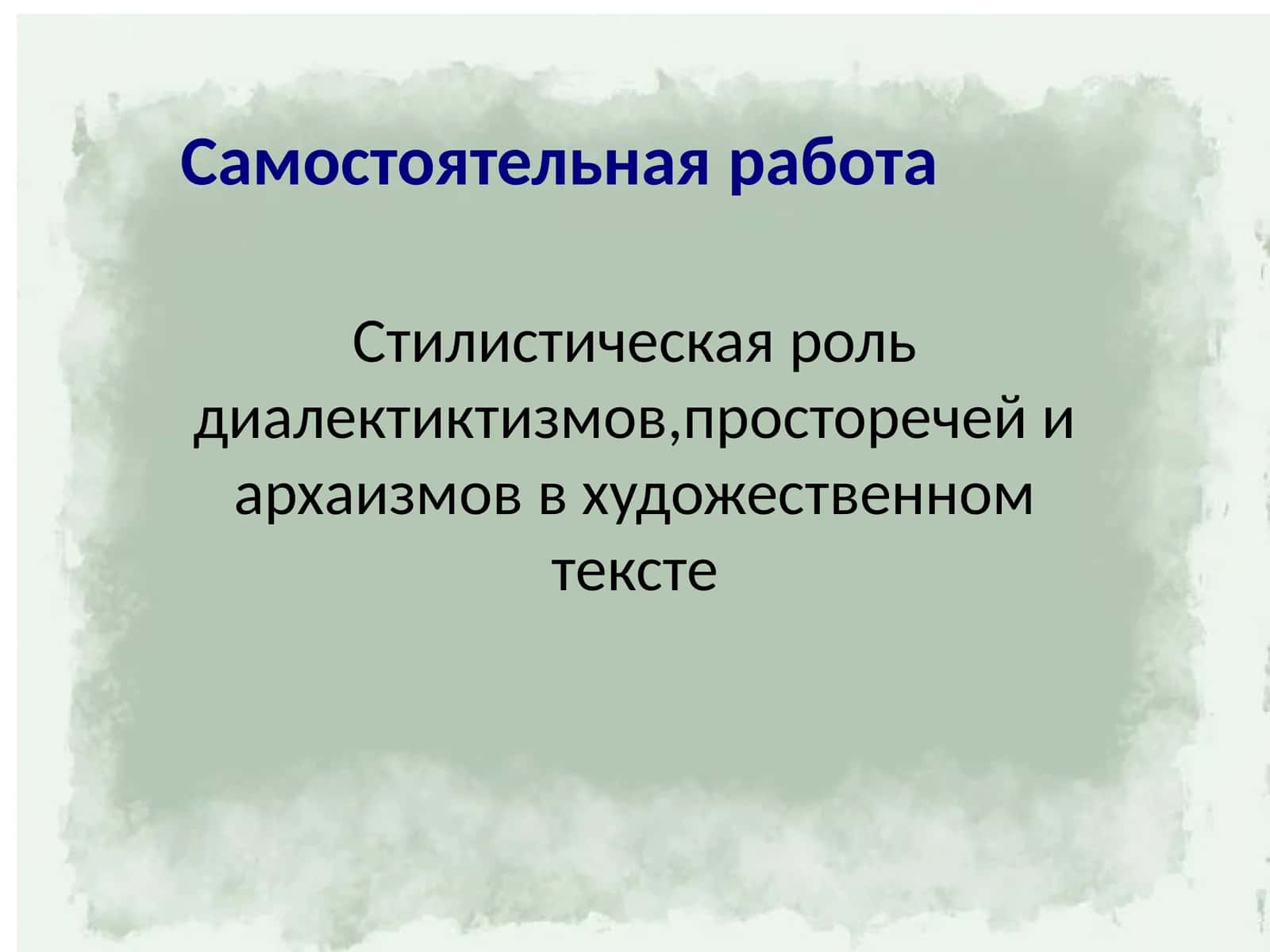 Самостоятельная работа

Стилистическая роль диалектиктизмов,просторечей и архаизмов в художественном тексте